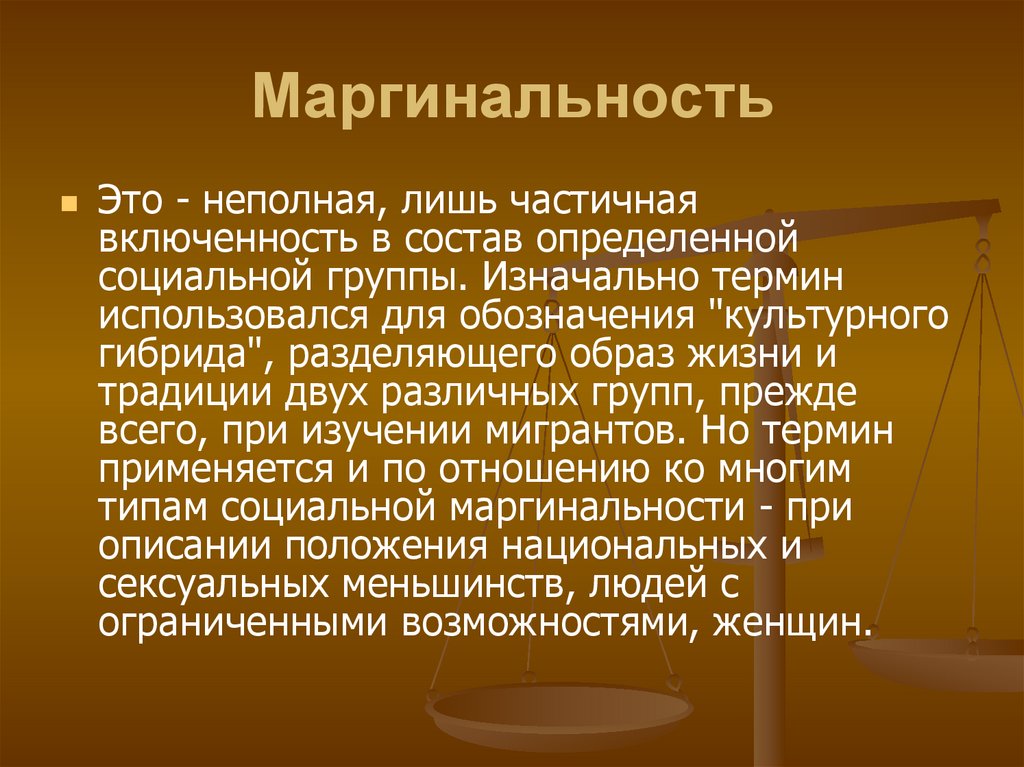 Маргинальность

Это - неполная, лишь частичная включенность в состав определенной социальной группы. Изначально термин использовался для обозначения "культурного гибрида", разделяющего образ жизни и традиции двух различных групп, прежде всего, при изучении мигрантов. Но термин применяется и по отношению ко многим типам социальной маргинальности - при описании положения национальных и сексуальных меньшинств, людей с ограниченными возможностями, женщин.